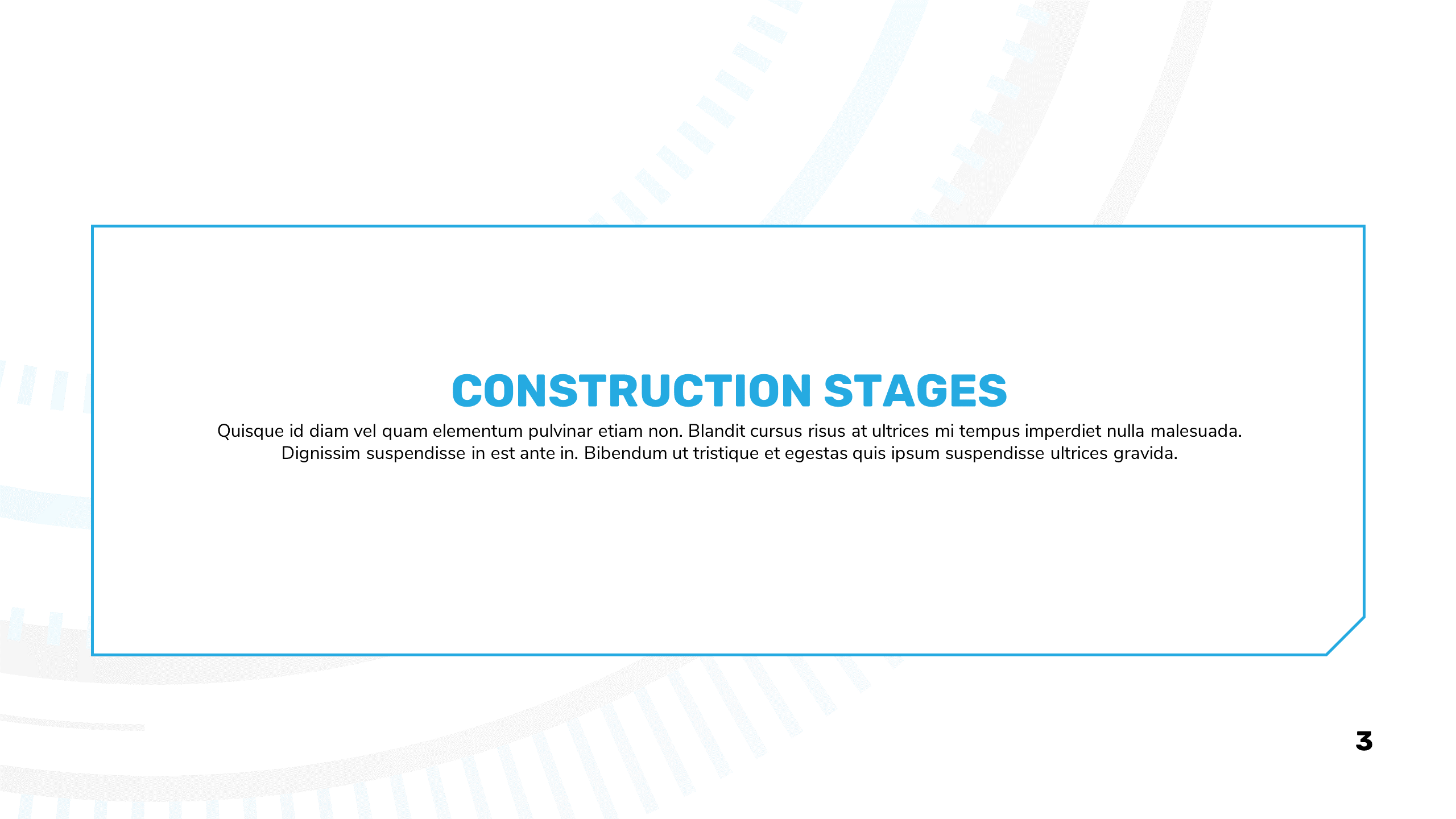 CONSTRUCTION STAGES

Quisque id diam vel quam elementum pulvinar etiam non. Blandit cursus risus at ultrices mi tempus imperdiet nulla malesuada. Dignissim suspendisse in est ante in. Bibendum ut tristique et egestas quis ipsum suspendisse ultrices gravida.

3